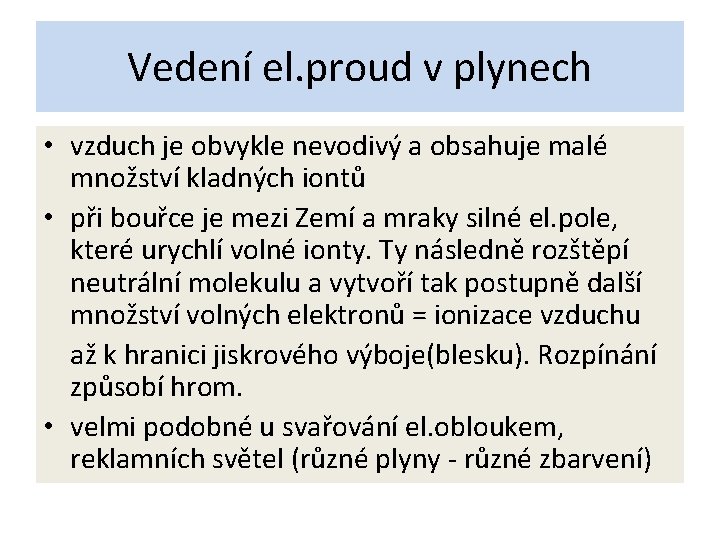 Vedení el.proud v plynech

• vzduch je obvykle nevodivý a obsahuje malé množství kladných iontů

• při bouřce je mezi Zemí a mraky silné el.pole, které urychlí volné ionty. Ty následně rozštěpí neutrální molekulu a vytvoří tak postupně další množství volných elektronů = ionizace vzduchu

až k hranici jiskrového výboje(blesku). Rozpínání způsobí hrom.

• velmi podobné u svařování el.obloukem, reklamních světel (různé plyny - různé zbarvení)